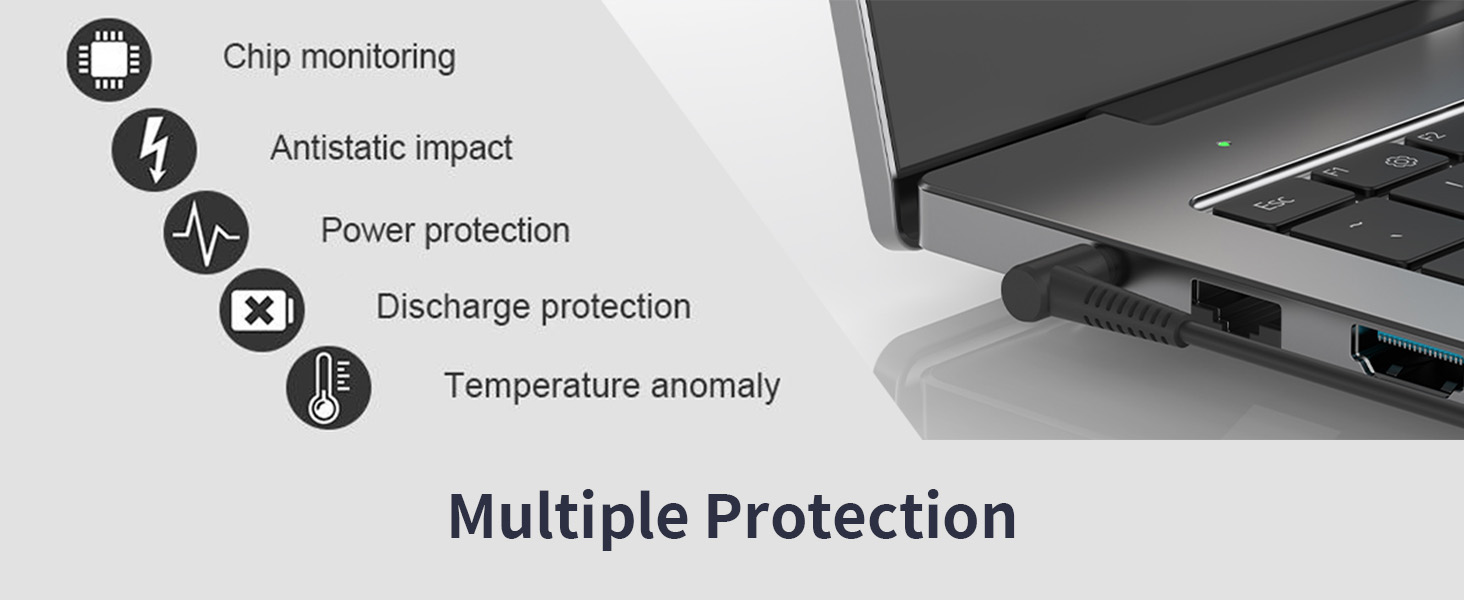 Chip monitoring

Antistatic impact

Power protection

Discharge protection

Temperature anomaly

ESC F1 F2

Multiple Protection